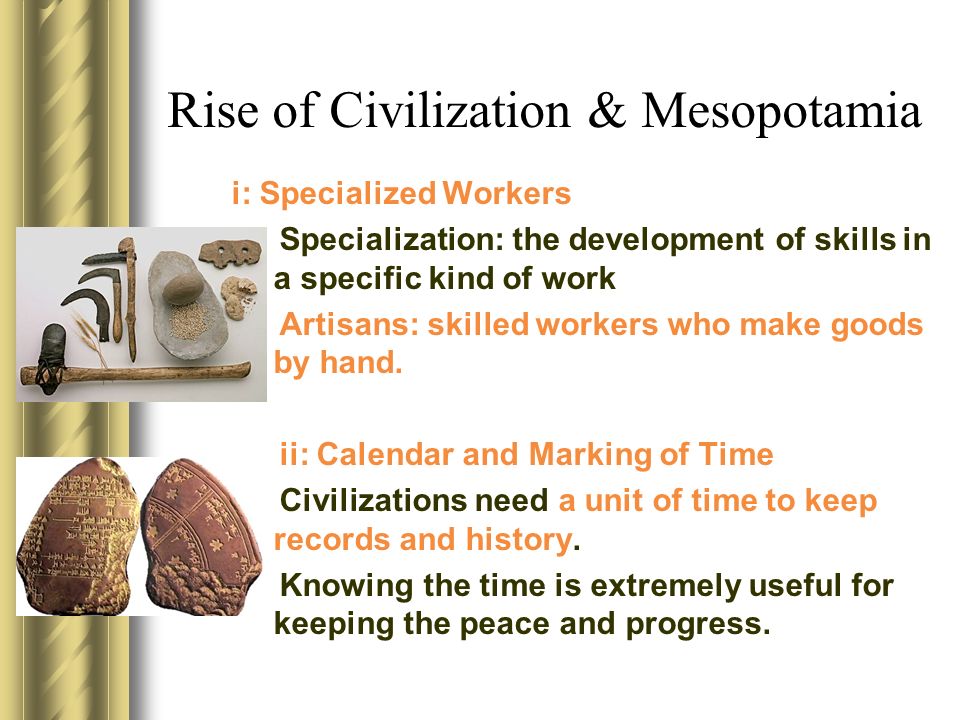 Rise of Civilization & Mesopotamia

i: Specialized Workers

Specialization: the development of skills in a specific kind of work

Artisans: skilled workers who make goods by hand.

ii: Calendar and Marking of Time

Civilizations need a unit of time to keep records and history.

Knowing the time is extremely useful for keeping the peace and progress.